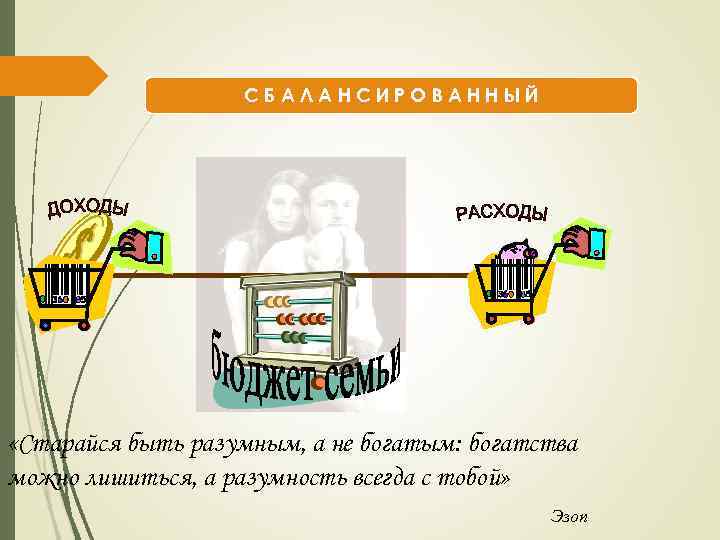 СБАЛАНСИРОВАННЫЙ

ДОХОДЫ

РАСХОДЫ

бюджет семьи

«Старайся быть разумным, а не богатым: богатства можно лишиться, а разумность всегда с тобой»

Эзоп